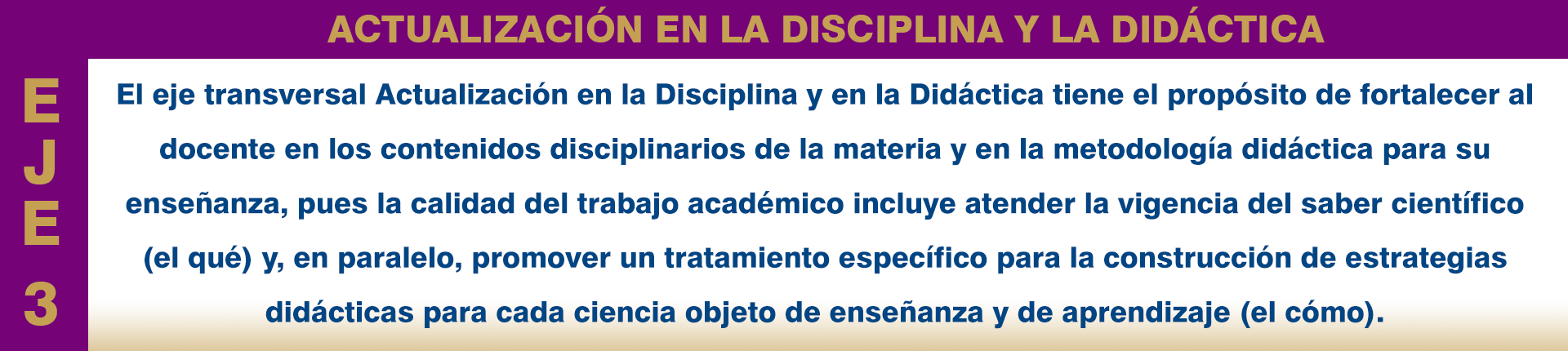 ACTUALIZACIÓN EN LA DISCIPLINA Y LA DIDÁCTICA

EJE 3

El eje transversal Actualización en la Disciplina y en la Didáctica tiene el propósito de fortalecer al docente en los contenidos disciplinarios de la materia y en la metodología didáctica para su enseñanza, pues la calidad del trabajo académico incluye atender la vigencia del saber científico (el qué) y, en paralelo, promover un tratamiento específico para la construcción de estrategias didácticas para cada ciencia objeto de enseñanza y de aprendizaje (el cómo).